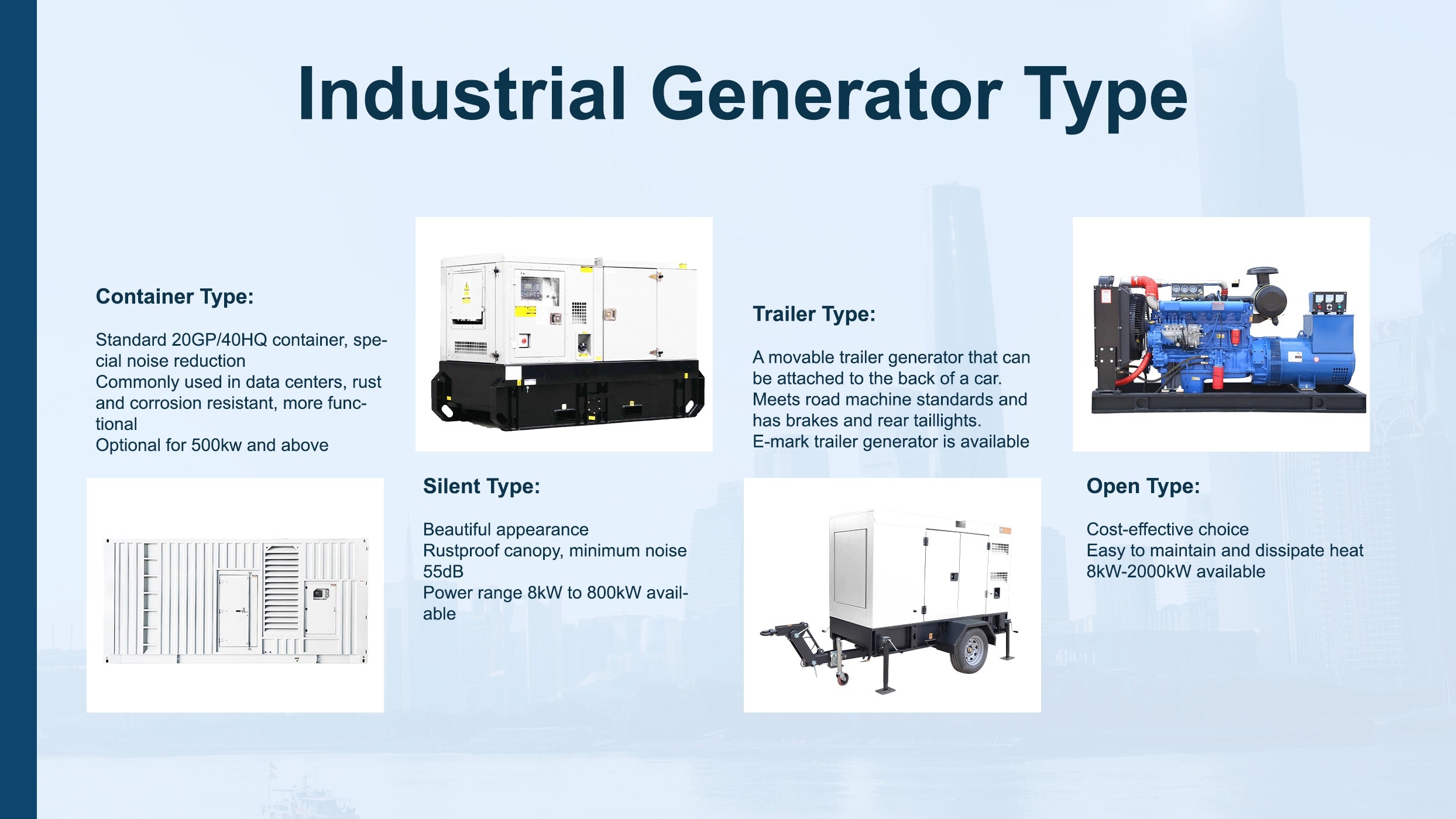 Industrial Generator Type

Container Type:

Standard 20GP/40HQ container, special noise reduction
Commonly used in data centers, rust and corrosion resistant, more functional
Optional for 500kw and above

Silent Type:

Beautiful appearance
Rustproof canopy, minimum noise 55dB
Power range 8kW to 800kW available

Trailer Type:

A movable trailer generator that can be attached to the back of a car.
Meets road machine standards and has brakes and rear taillights.
E-mark trailer generator is available

Open Type:

Cost-effective choice
Easy to maintain and dissipate heat
8kW-2000kW available